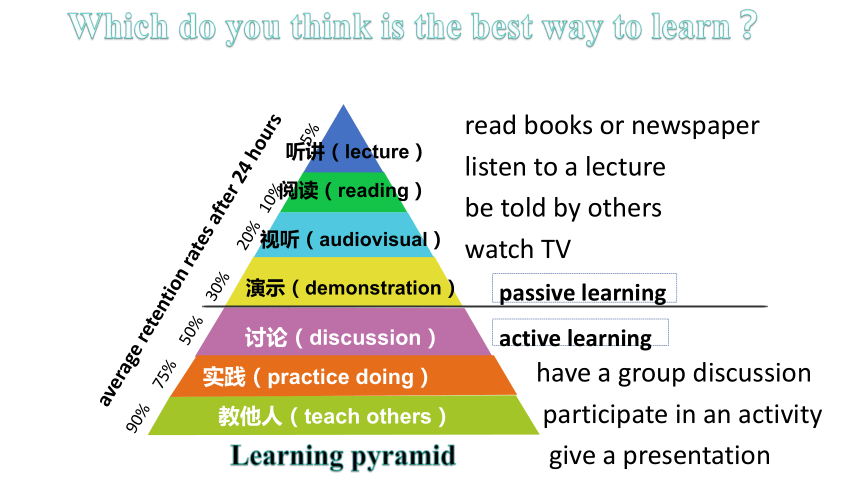 Which do you think is the best way to learn ?

average retention rates after 24 hours

5% 听讲（lecture）
10% 阅读（reading）
20% 视听（audiovisual）
30% 演示（demonstration）
50% 讨论（discussion）
75% 实践（practice doing）
90% 教他人（teach others）

Learning pyramid

read books or newspaper
listen to a lecture
be told by others
watch TV
passive learning
active learning
have a group discussion
participate in an activity
give a presentation